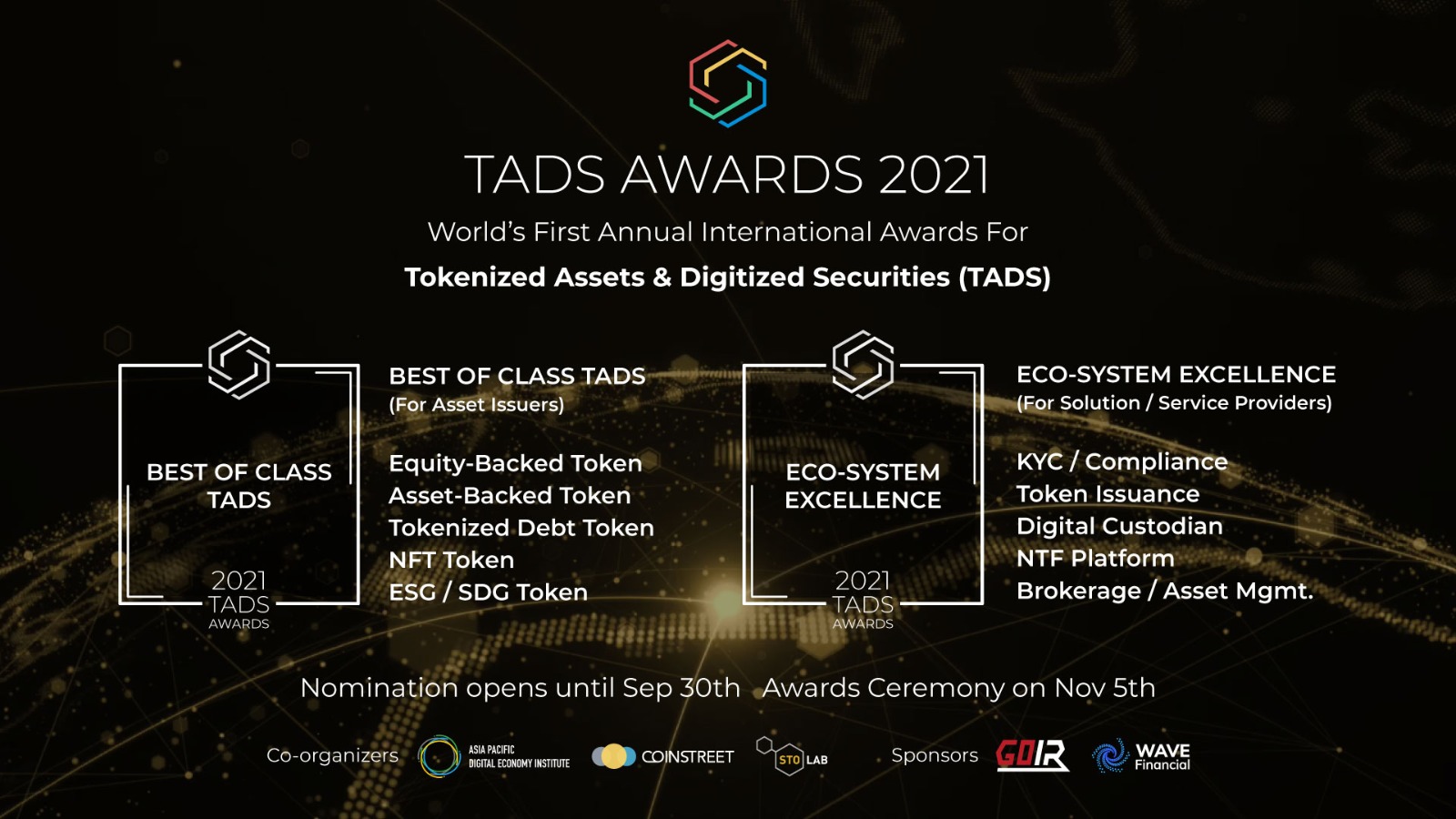 TADS AWARDS 2021

World's First Annual International Awards For

Tokenized Assets & Digitized Securities (TADS)

BEST OF CLASS TADS

2021 TADS AWARDS

BEST OF CLASS TADS
(For Asset Issuers)

Equity-Backed Token
Asset-Backed Token
Tokenized Debt Token
NFT Token
ESG / SDG Token

ECO-SYSTEM EXCELLENCE

2021 TADS AWARDS

ECO-SYSTEM EXCELLENCE
(For Solution / Service Providers)

KYC / Compliance
Token Issuance
Digital Custodian
NTF Platform
Brokerage / Asset Mgmt.

Nomination opens until Sep 30th Awards Ceremony on Nov 5th

Co-organizers ASIA PACIFIC DIGITAL ECONOMY INSTITUTE COINSTREET STO LAB Sponsors GDIR WAVE Financial